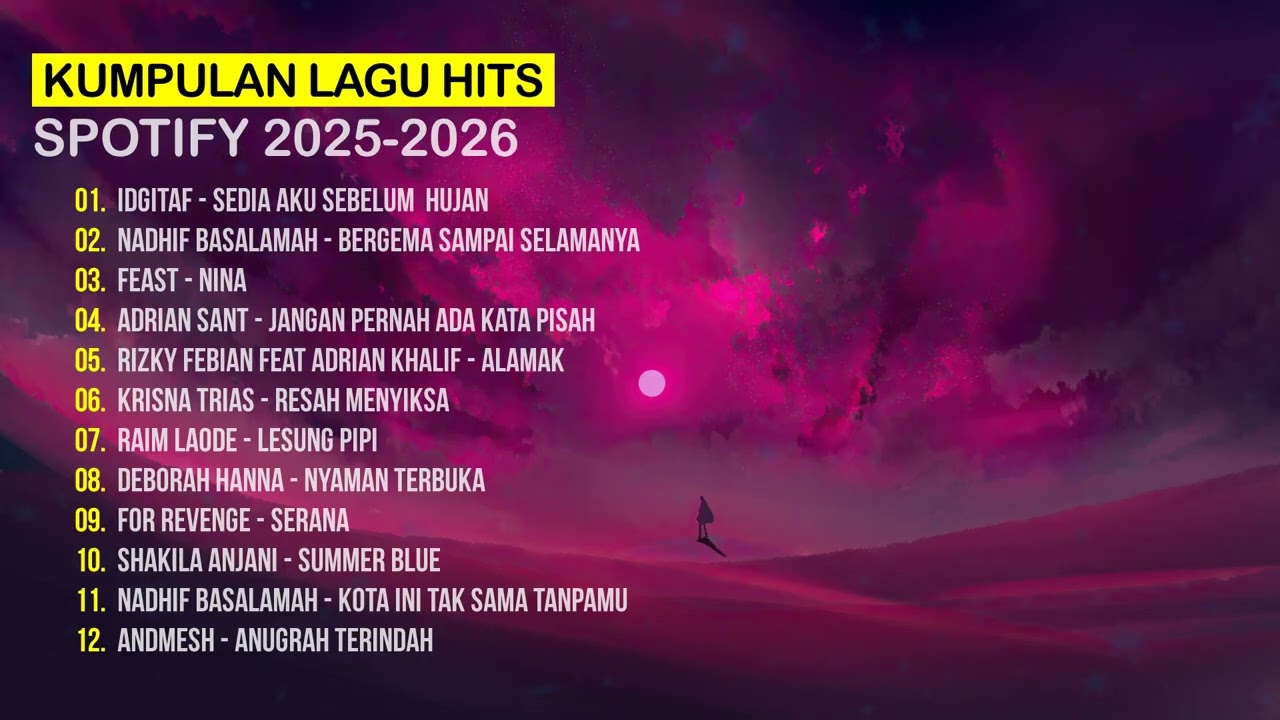 KUMPULAN LAGU HITS
SPOTIFY 2025-2026

01. IDGITAF - SEDIA AKU SEBELUM HUJAN
02. NADHIF BASALAMAH - BERGEMA SAMPAI SELAMANYA
03. FEAST - NINA
04. ADRIAN SANT - JANGAN PERNAH ADA KATA PISAH
05. RIZKY FEBIAN FEAT ADRIAN KHALIF - ALAMAK
06. KRISNA TRIAS - RESAH MENYIKSA
07. RAIM LAODE - LESUNG PIPI
08. DEBORAH HANNA - NYAMAN TERBUKA
09. FOR REVENGE - SERANA
10. SHAKILA ANJANI - SUMMER BLUE
11. NADHIF BASALAMAH - KOTA INI TAK SAMA TANPAMU
12. ANDMESH - ANUGRAH TERINDAH